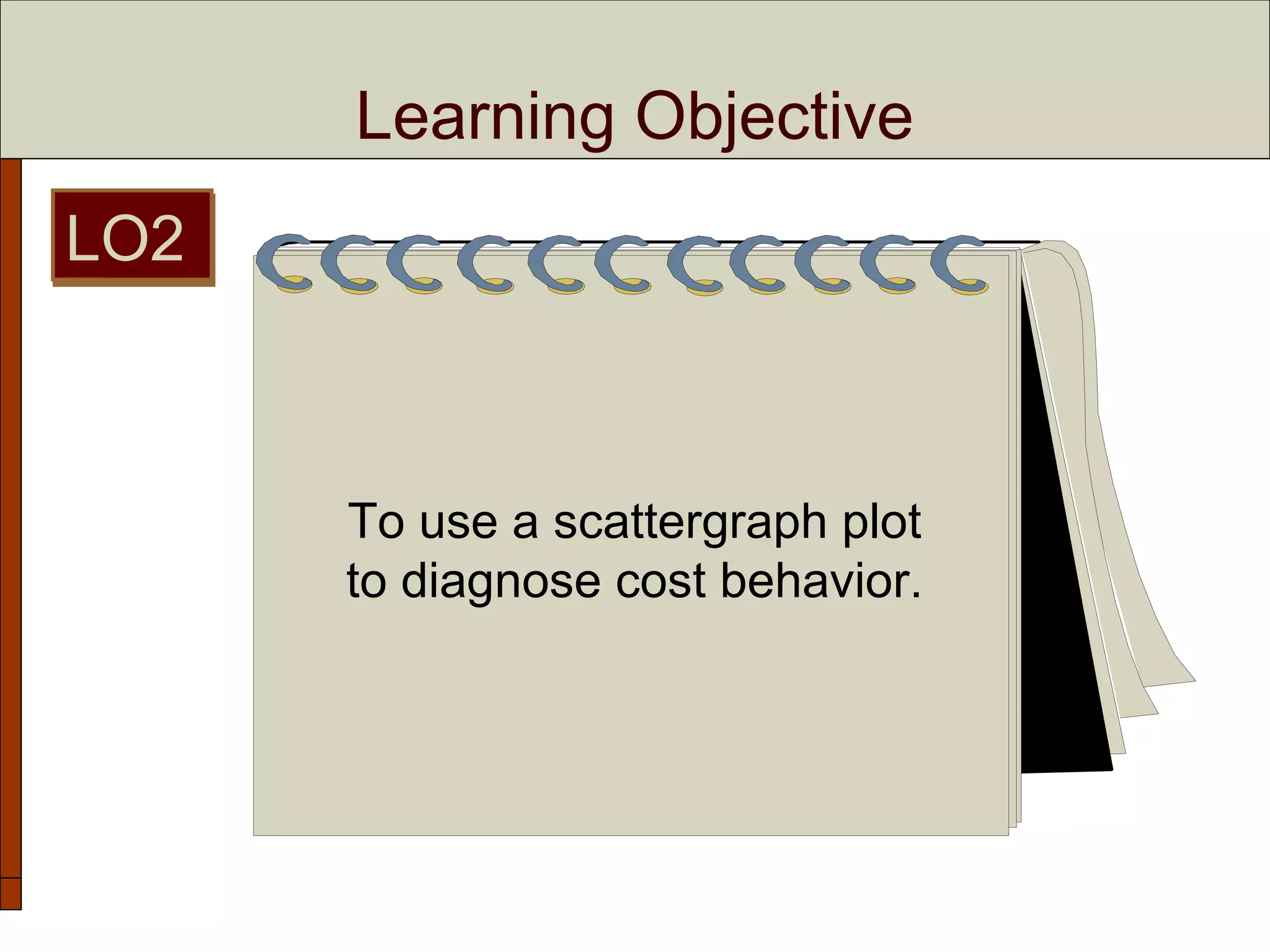 Learning Objective

LO2

To use a scattergraph plot to diagnose cost behavior.